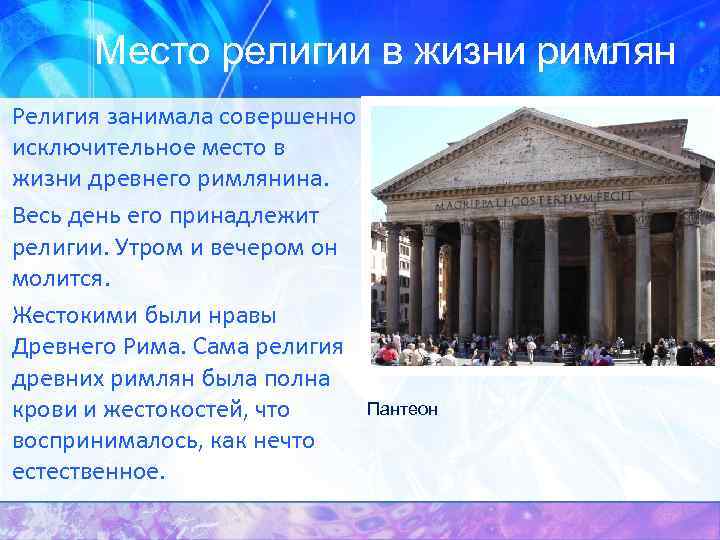 Место религии в жизни римлян

Религия занимала совершенно исключительное место в жизни древнего римлянина.

Весь день его принадлежит религии. Утром и вечером он молится.

Жестокими были нравы Древнего Рима. Сама религия древних римлян была полна крови и жестокостей, что воспринималось, как нечто естественное.

M·AGRIPPA·L·F·COS·TERTIVM·FECIT

Пантеон